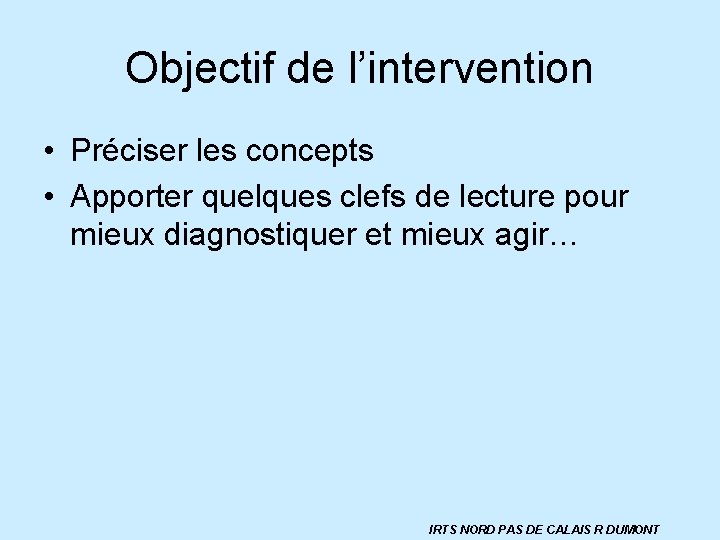 Objectif de l’intervention

• Préciser les concepts
• Apporter quelques clefs de lecture pour mieux diagnostiquer et mieux agir…

IRTS NORD PAS DE CALAIS R DUMONT